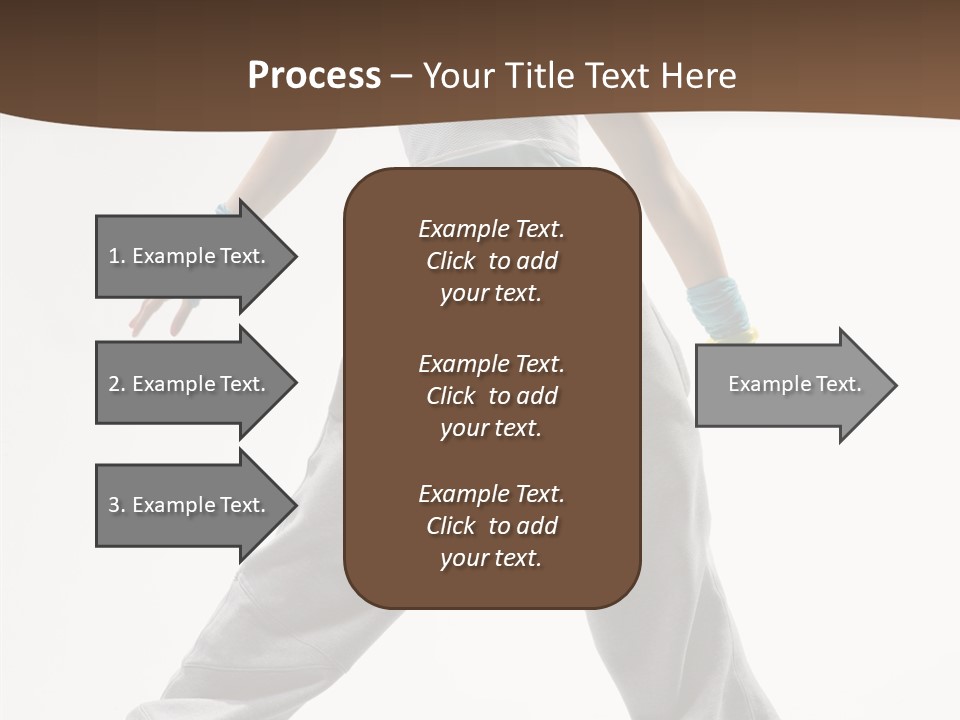 Process – Your Title Text Here

1. Example Text.

2. Example Text.

3. Example Text.

Example Text. Click to add your text.

Example Text. Click to add your text.

Example Text. Click to add your text.

Example Text.